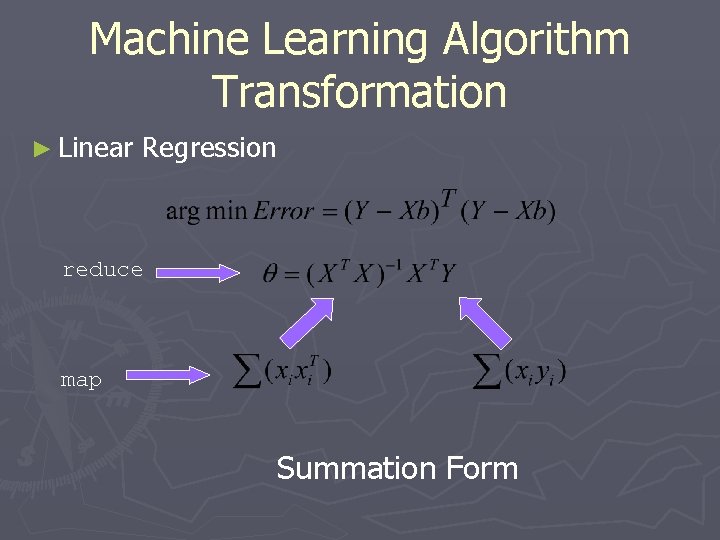 Machine Learning Algorithm Transformation

► Linear Regression

$\arg\min Error = (Y - Xb)^T (Y - Xb)$

reduce

$\theta = (X^T X)^{-1} X^T Y$

map

$\sum (x_i x_i^T)$

$\sum (x_i y_i)$

Summation Form